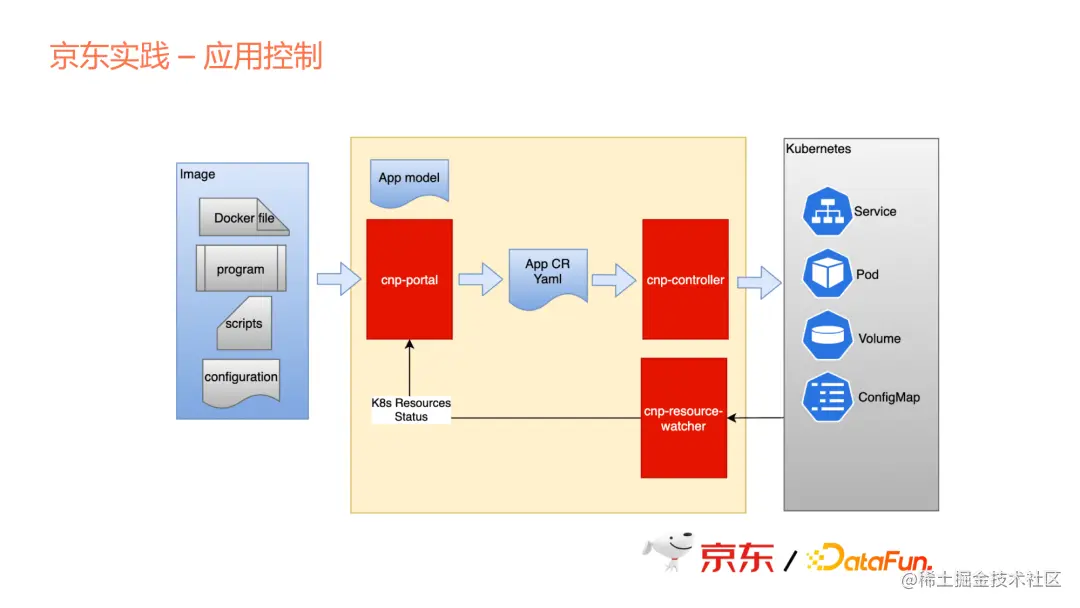 京东实践 – 应用控制

Image

Docker file

program

scripts

configuration

App model

cnp-portal

App CR Yaml

cnp-controller

K8s Resources Status

cnp-resource-watcher

Kubernetes

Service

Pod

Volume

ConfigMap

京东 / DataFun.

@稀土掘金技术社区